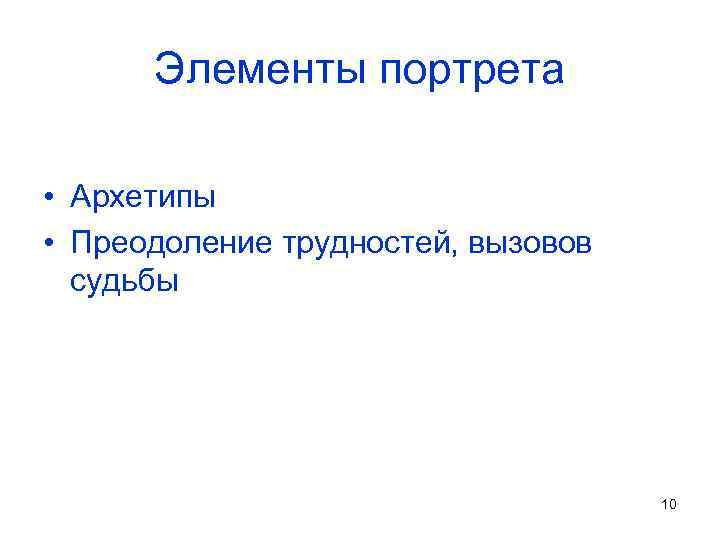 Элементы портрета

• Архетипы
• Преодоление трудностей, вызовов судьбы

10